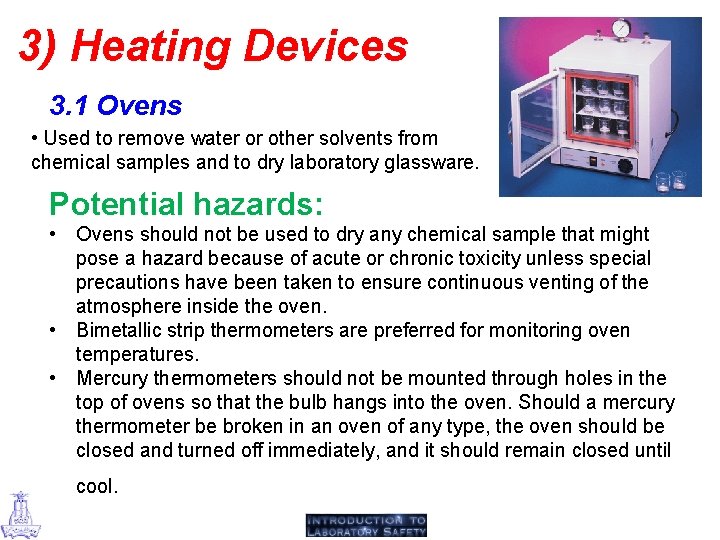 3) Heating Devices

3.1 Ovens

• Used to remove water or other solvents from chemical samples and to dry laboratory glassware.

Potential hazards:

• Ovens should not be used to dry any chemical sample that might pose a hazard because of acute or chronic toxicity unless special precautions have been taken to ensure continuous venting of the atmosphere inside the oven.
• Bimetallic strip thermometers are preferred for monitoring oven temperatures.
• Mercury thermometers should not be mounted through holes in the top of ovens so that the bulb hangs into the oven. Should a mercury thermometer be broken in an oven of any type, the oven should be closed and turned off immediately, and it should remain closed until cool.

INTRODUCTION TO LABORATORY SAFETY